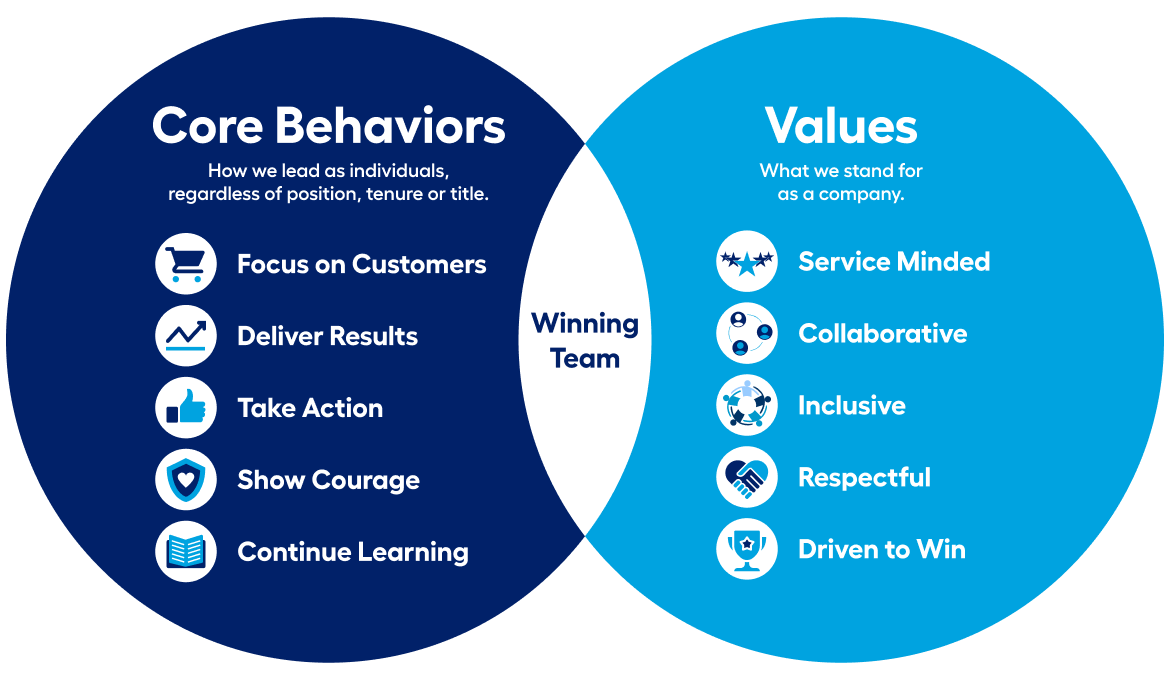 Core Behaviors
How we lead as individuals, regardless of position, tenure or title.

Focus on Customers
Deliver Results
Take Action
Show Courage
Continue Learning

Winning Team

Values
What we stand for as a company.

Service Minded
Collaborative
Inclusive
Respectful
Driven to Win